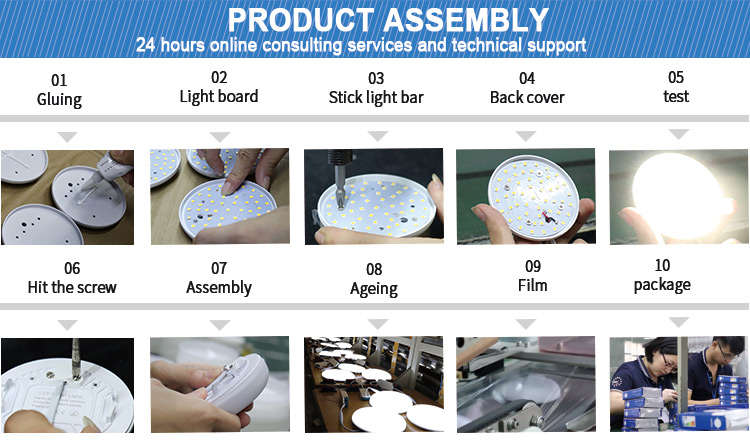 PRODUCT ASSEMBLY
24 hours online consulting services and technical support

01
Gluing

02
Light board

03
Stick light bar

04
Back cover

05
test

06
Hit the screw

07
Assembly

08
Ageing

09
Film

10
package